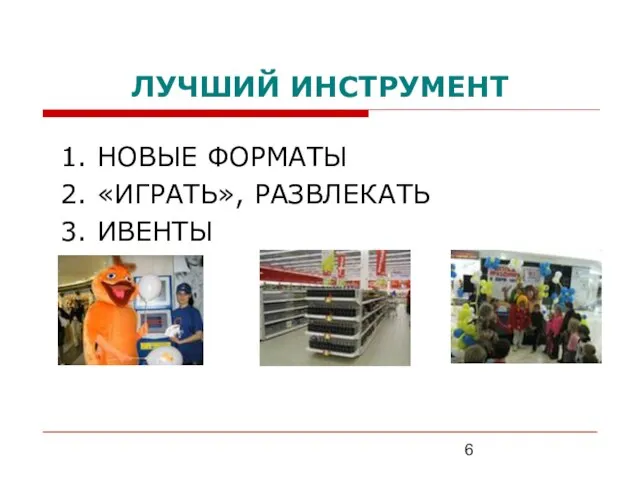 ЛУЧШИЙ ИНСТРУМЕНТ

1. НОВЫЕ ФОРМАТЫ
2. «ИГРАТЬ», РАЗВЛЕКАТЬ
3. ИВЕНТЫ

6